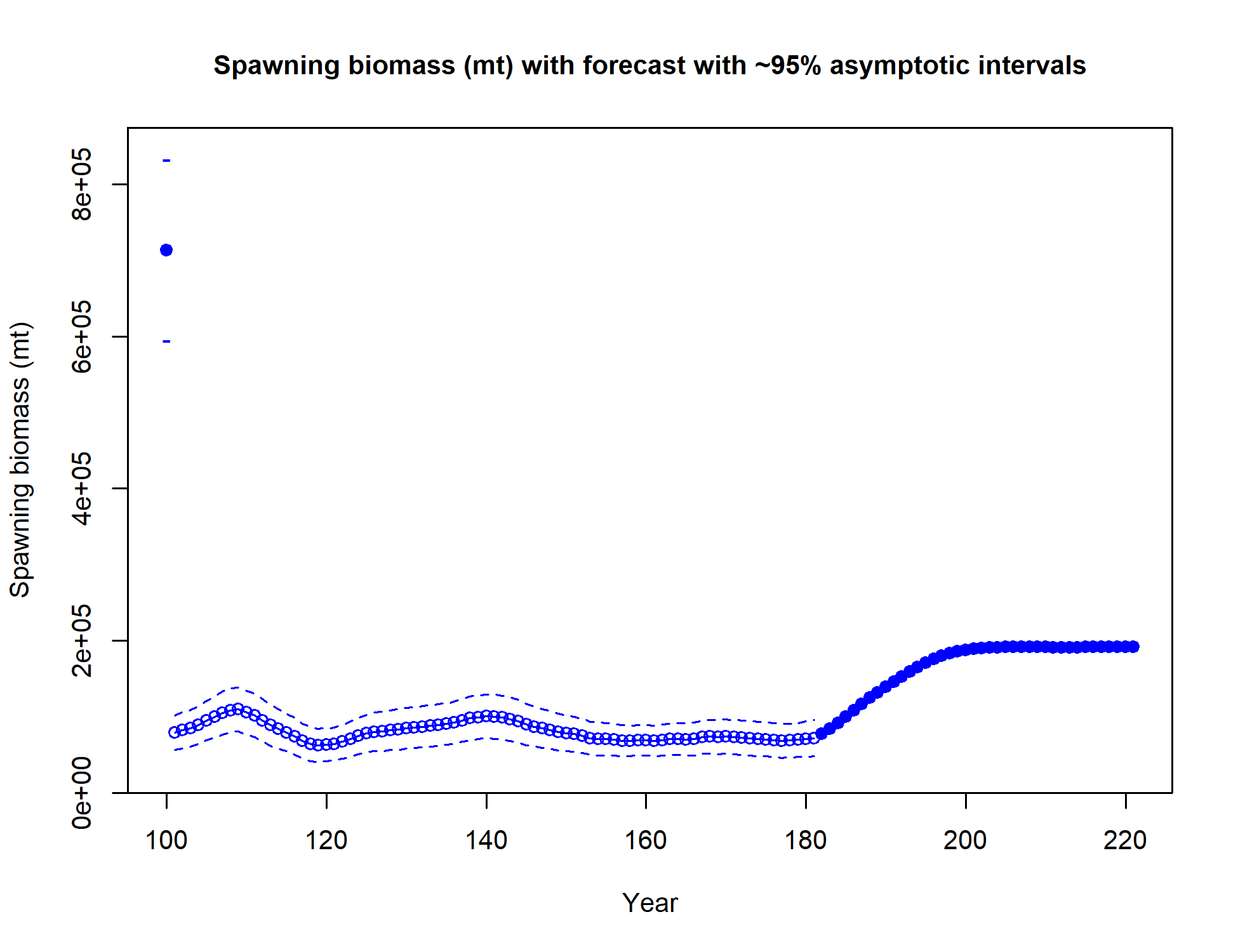 Spawning biomass (mt) with forecast with ~95% asymptotic intervals

Spawning biomass (mt)

8e+05
6e+05
4e+05
2e+05
0e+00

100
120
140
160
180
200
220

Year